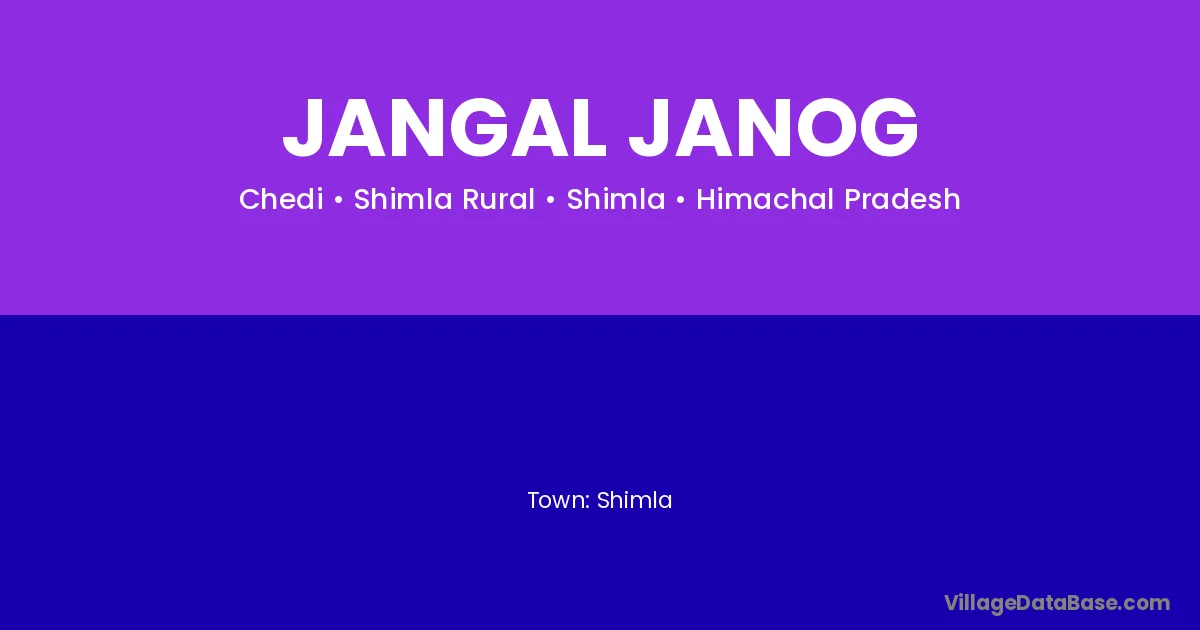 JANGAL JANOG

Chedi • Shimla Rural • Shimla • Himachal Pradesh

Town: Shimla

VillageDataBase.com